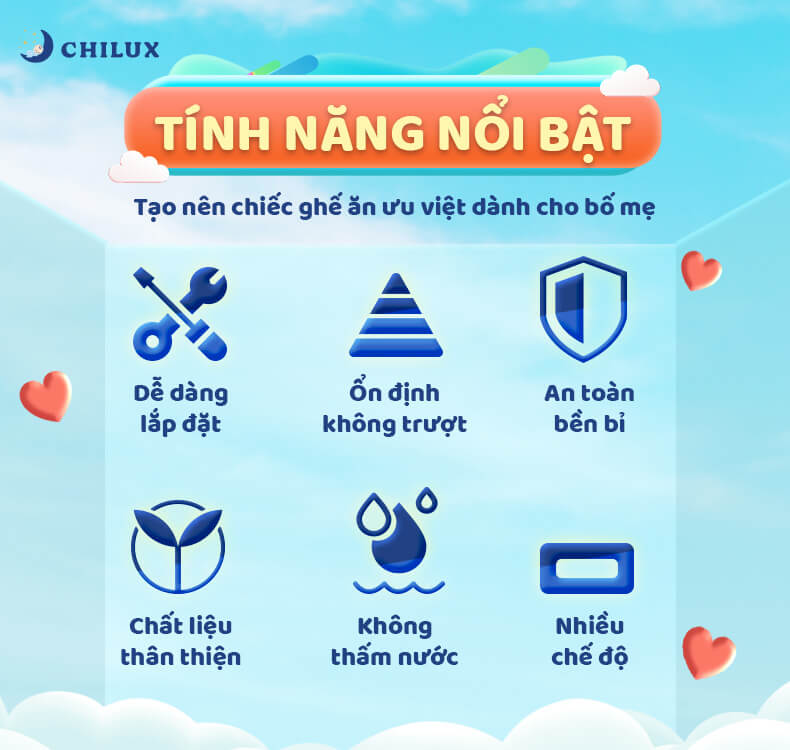 CHILUX

TÍNH NĂNG NỔI BẬT

Tạo nên chiếc ghế ăn ưu việt dành cho bố mẹ

Dễ dàng lắp đặt

Ổn định không trượt

An toàn bền bỉ

Chất liệu thân thiện

Không thấm nước

Nhiều chế độ